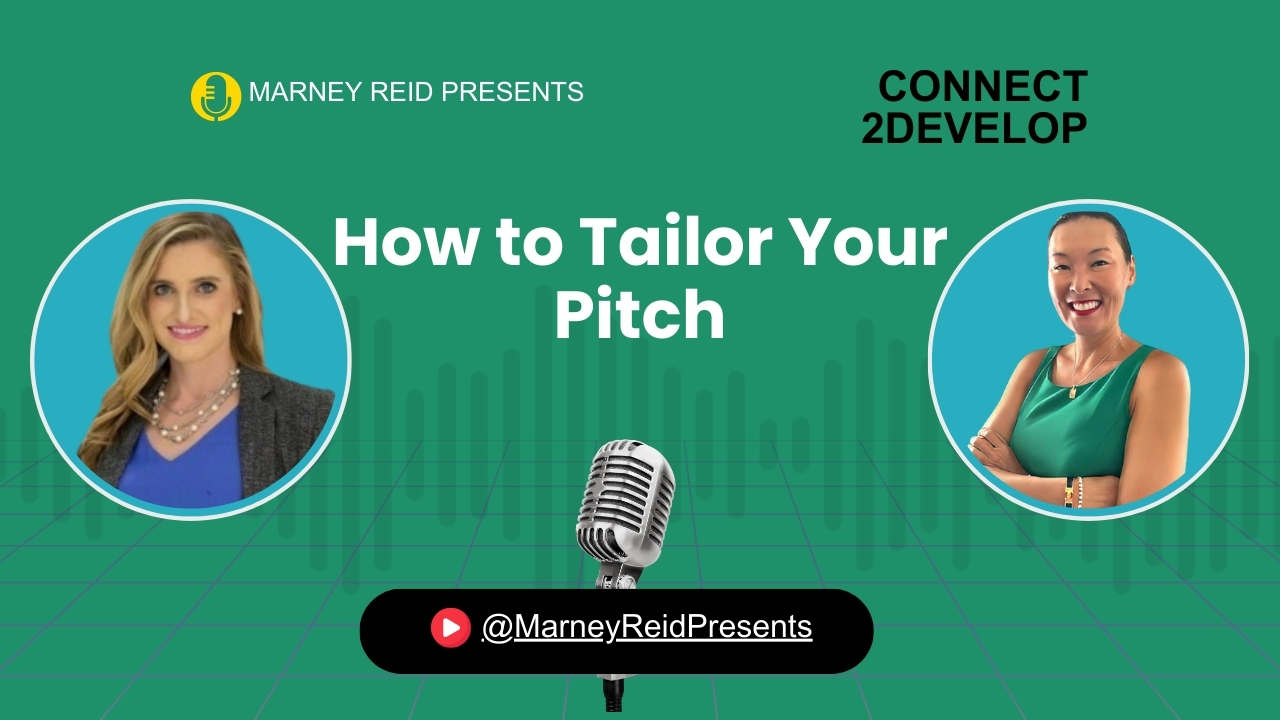 MARNEY REID PRESENTS

CONNECT 2DEVELOP

How to Tailor Your Pitch

@MarneyReidPresents